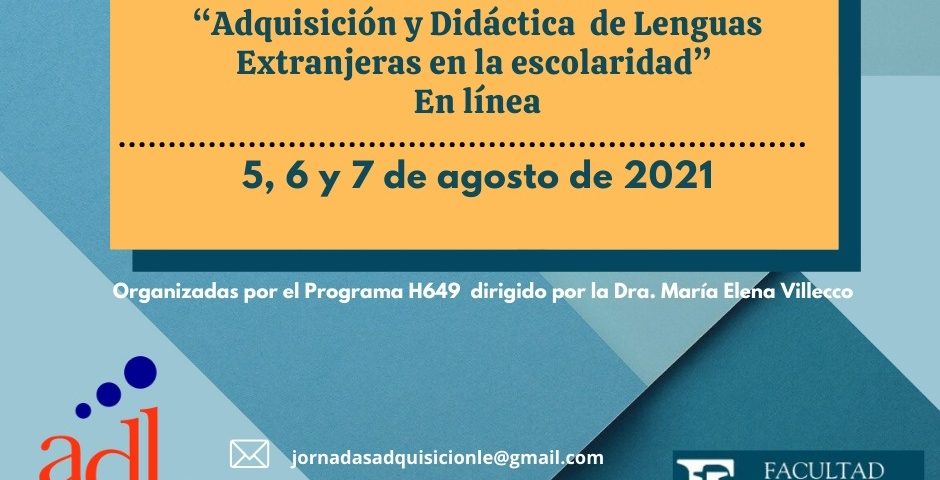 “Adquisición y Didáctica de Lenguas Extranjeras en la escolaridad”
En línea

5, 6 y 7 de agosto de 2021

Organizadas por el Programa H649 dirigido por la Dra. María Elena Villecco

adl

jornadasadquisicionle@gmail.com

FACULTAD